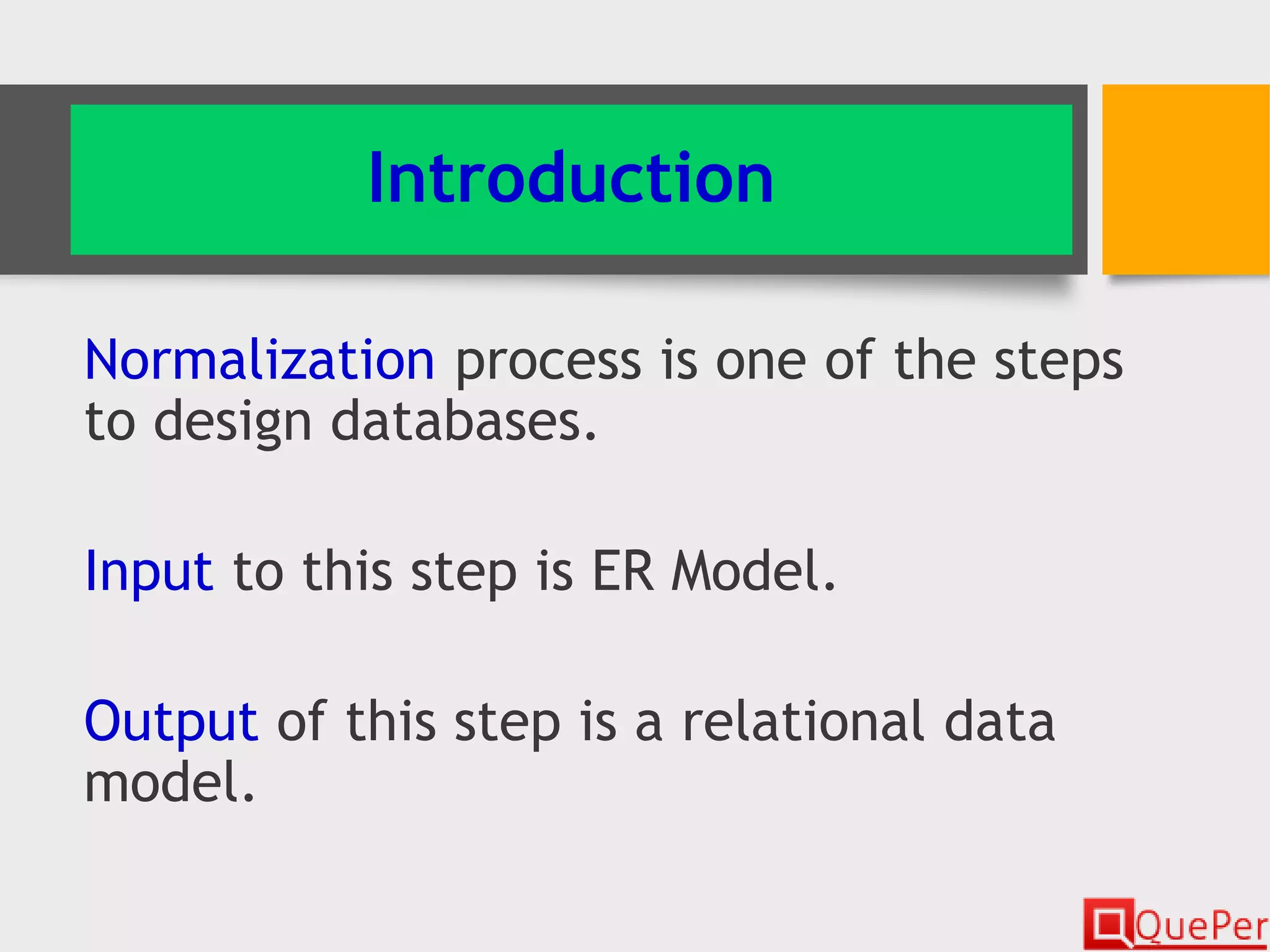 Introduction

Normalization process is one of the steps to design databases.

Input to this step is ER Model.

Output of this step is a relational data model.

QuePer